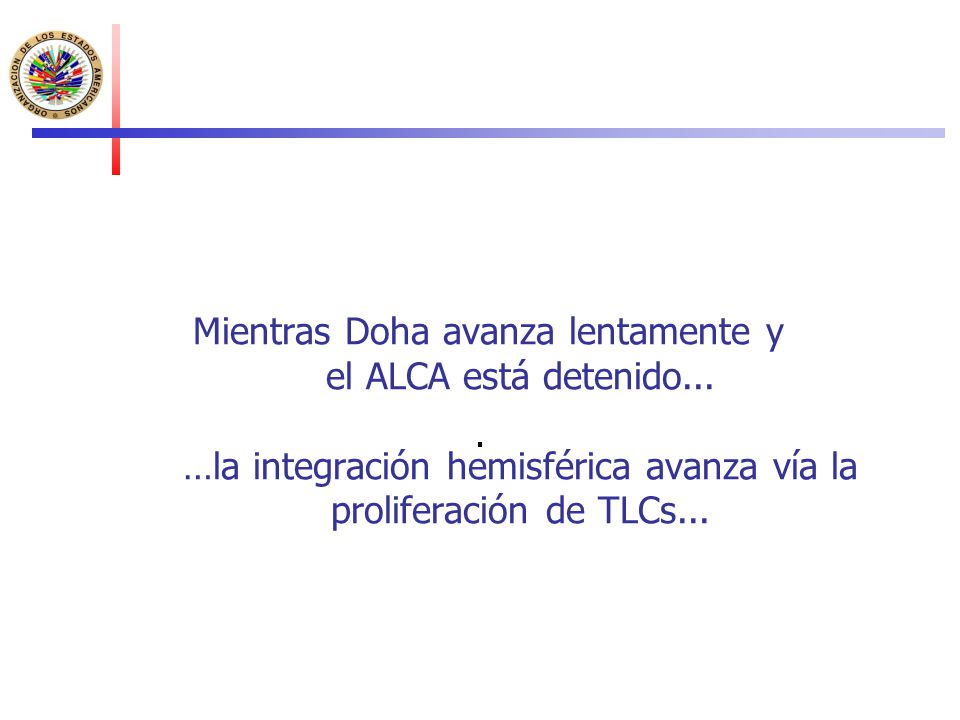 ORGANIZACION DE LOS ESTADOS AMERICANOS

Mientras Doha avanza lentamente y el ALCA está detenido...

.

…la integración hemisférica avanza vía la proliferación de TLCs...